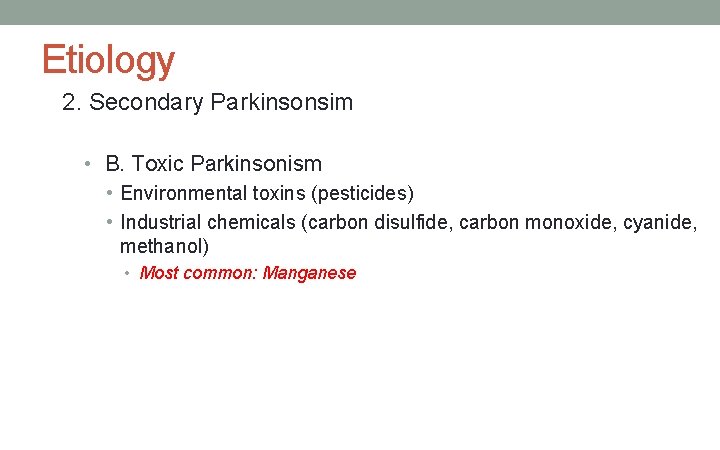 Etiology

2. Secondary Parkinsonsim

• B. Toxic Parkinsonism
  • Environmental toxins (pesticides)
  • Industrial chemicals (carbon disulfide, carbon monoxide, cyanide, methanol)
    • Most common: Manganese